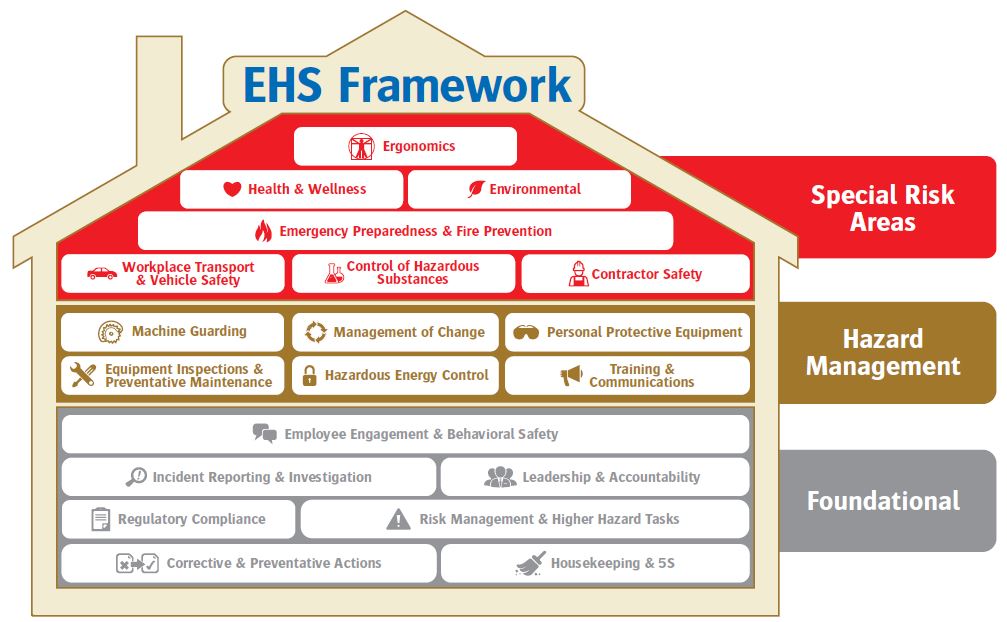 EHS Framework

Ergonomics

Health & Wellness

Environmental

Emergency Preparedness & Fire Prevention

Workplace Transport & Vehicle Safety

Control of Hazardous Substances

Contractor Safety

Special Risk Areas

Machine Guarding

Management of Change

Personal Protective Equipment

Equipment Inspections & Preventative Maintenance

Hazardous Energy Control

Training & Communications

Hazard Management

Employee Engagement & Behavioral Safety

Incident Reporting & Investigation

Leadership & Accountability

Regulatory Compliance

Risk Management & Higher Hazard Tasks

Corrective & Preventative Actions

Housekeeping & 5S

Foundational